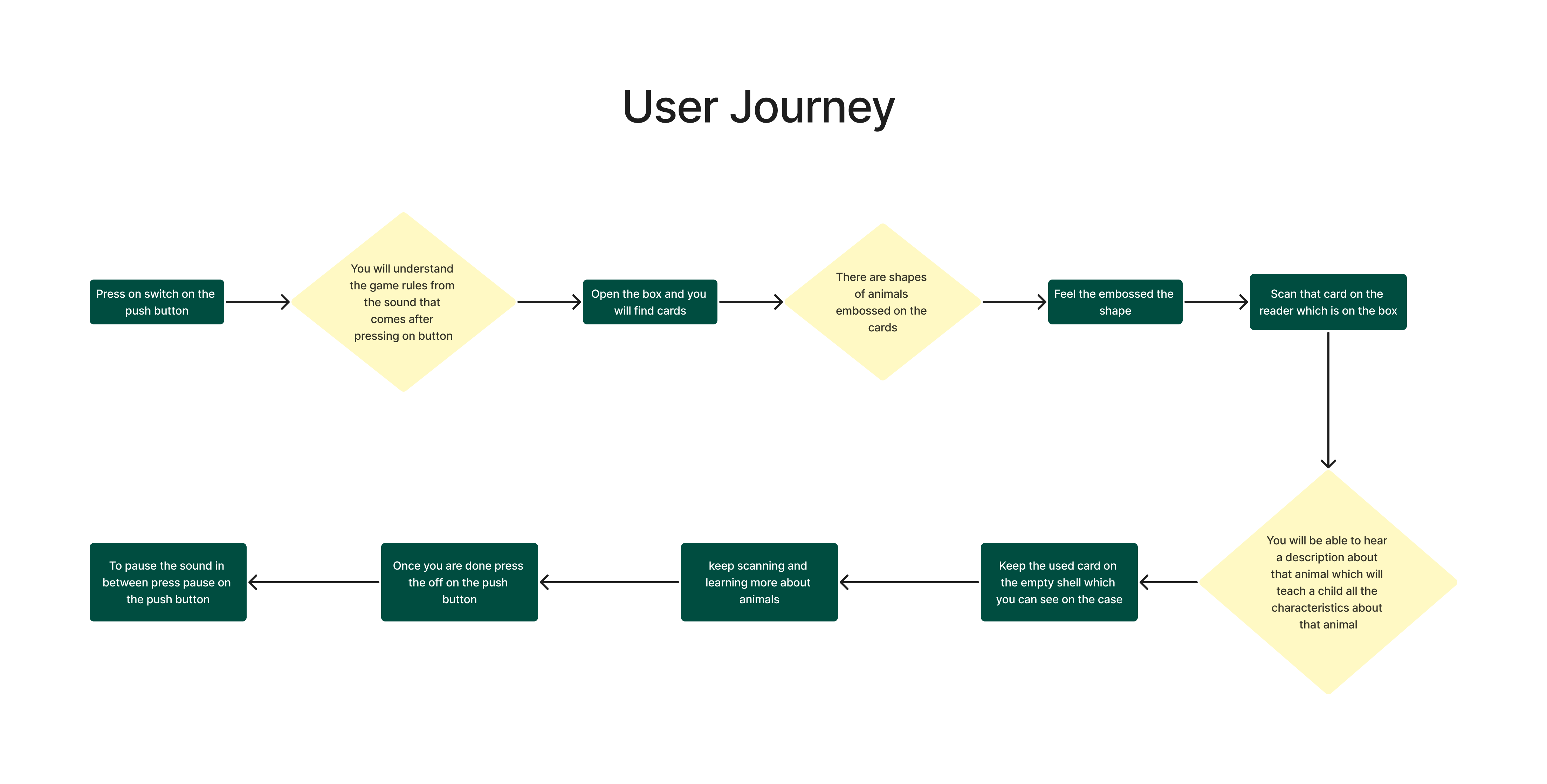 User Journey

Press on switch on the push button

You will understand the game rules from the sound that comes after pressing on button

Open the box and you will find cards

There are shapes of animals embossed on the cards

Feel the embossed the shape

Scan that card on the reader which is on the box

You will be able to hear a description about that animal which will teach a child all the characteristics about that animal

Keep the used card on the empty shell which you can see on the case

keep scanning and learning more about animals

Once you are done press the off on the push button

To pause the sound in between press pause on the push button